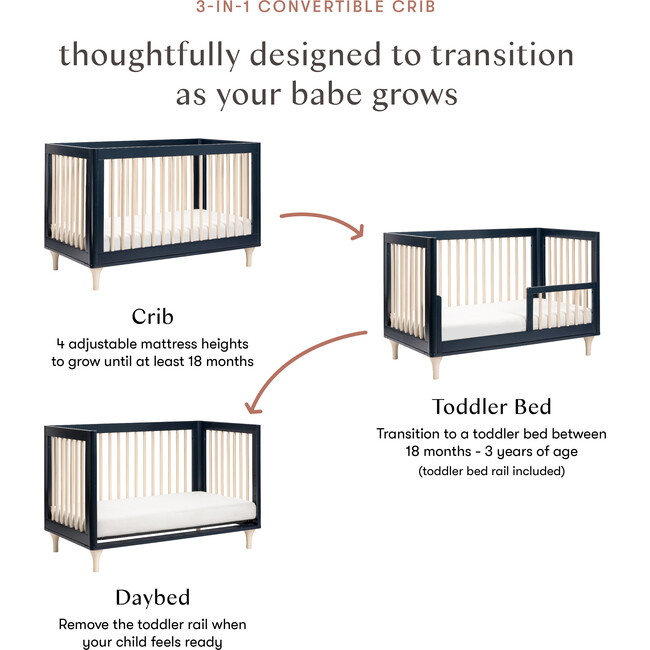 3-IN-1 CONVERTIBLE CRIB

thoughtfully designed to transition as your babe grows

Crib

4 adjustable mattress heights to grow until at least 18 months

Toddler Bed

Transition to a toddler bed between 18 months - 3 years of age

(toddler bed rail included)

Daybed

Remove the toddler rail when your child feels ready